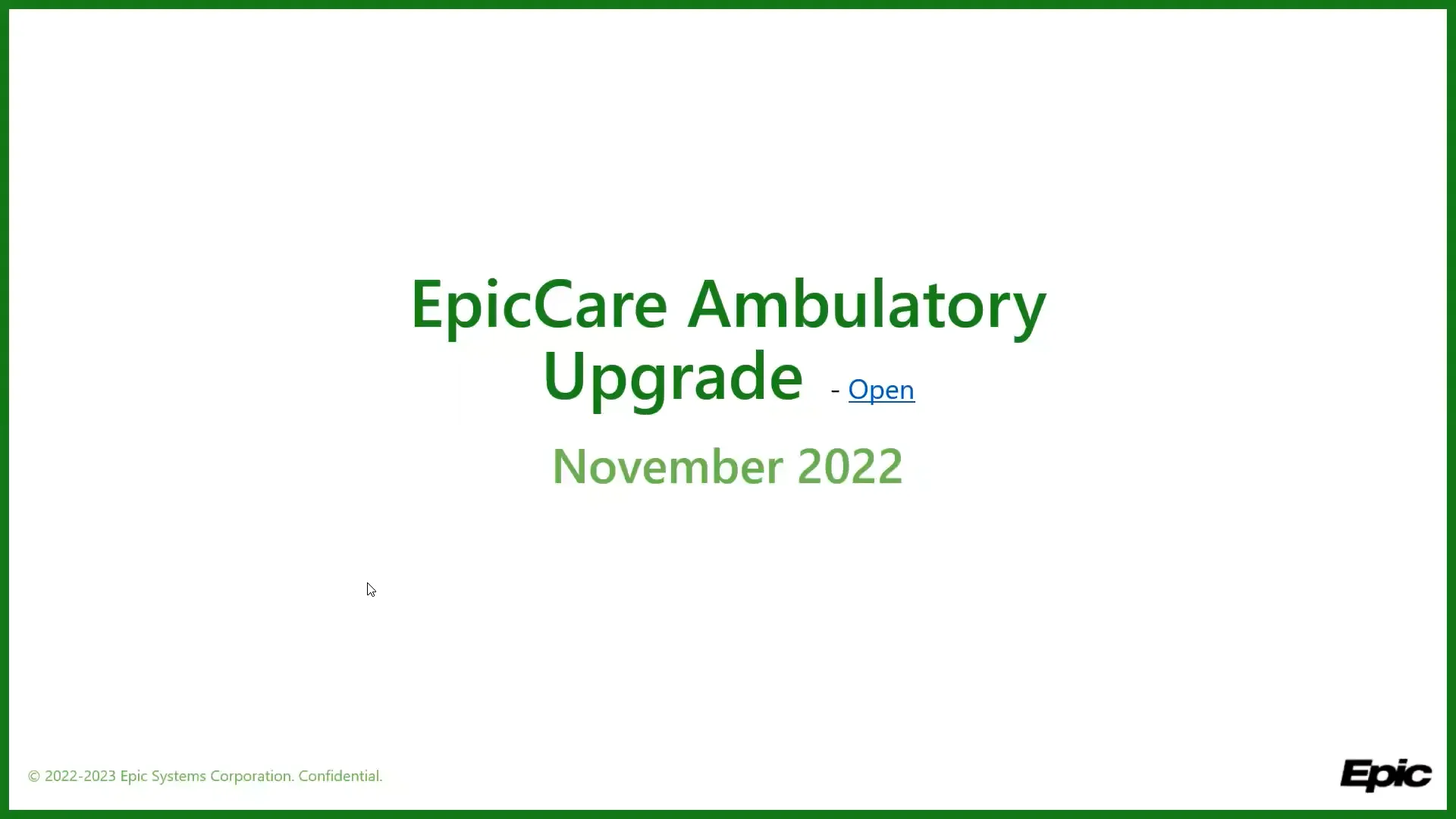 EpicCare Ambulatory Upgrade - Open

November 2022

© 2022-2023 Epic Systems Corporation. Confidential.

Epic